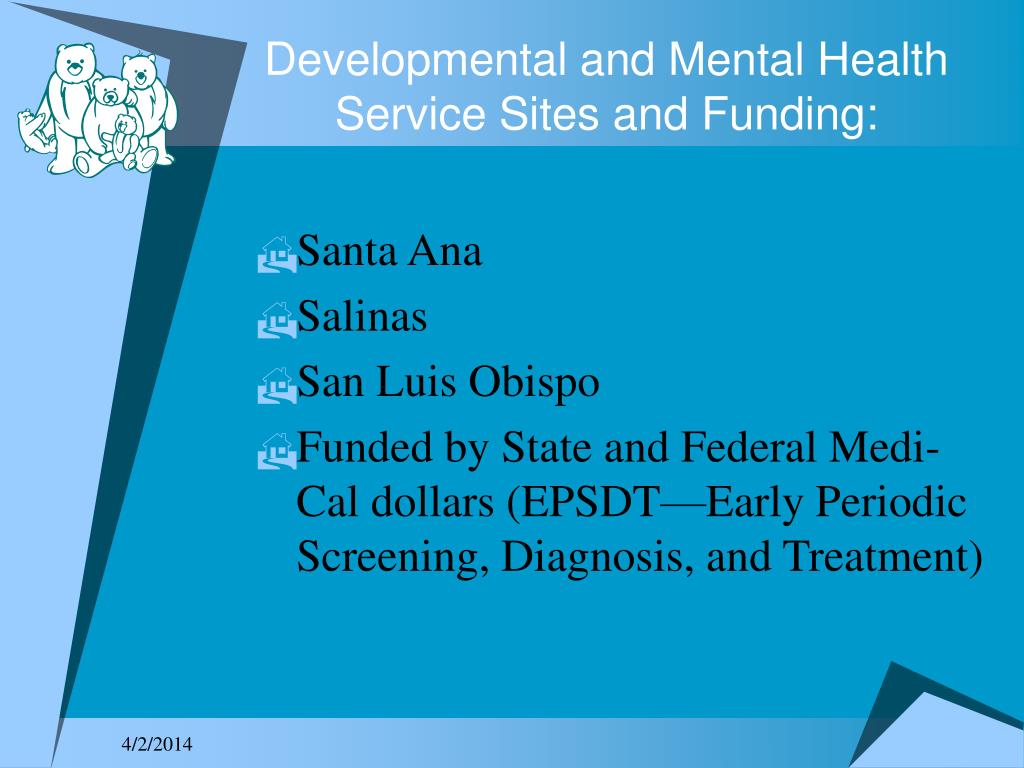 Developmental and Mental Health Service Sites and Funding:

Santa Ana

Salinas

San Luis Obispo

Funded by State and Federal Medi-Cal dollars (EPSDT—Early Periodic Screening, Diagnosis, and Treatment)

4/2/2014